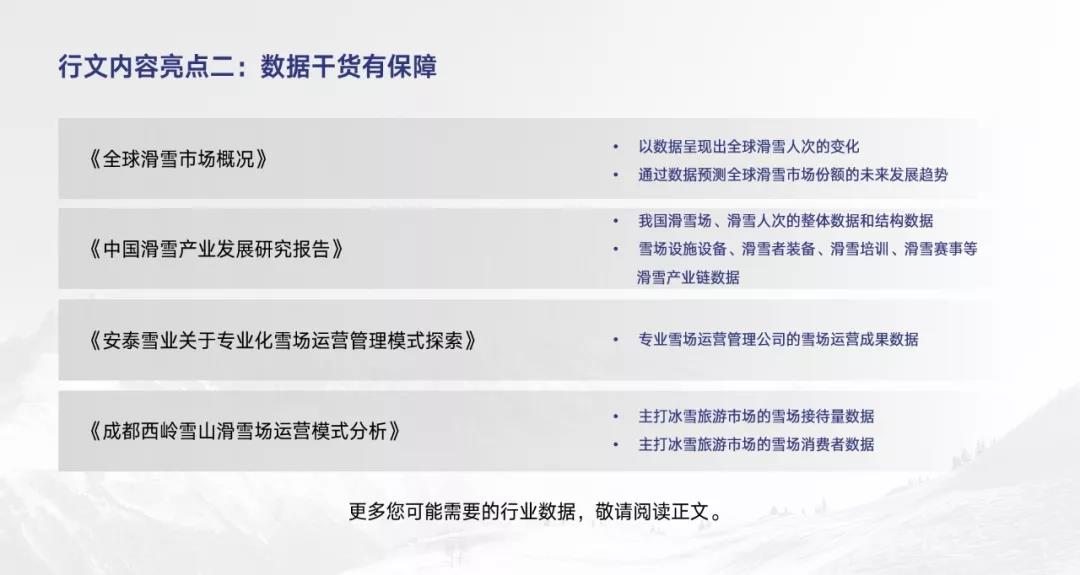 行文内容亮点二：数据干货有保障

《全球滑雪市场概况》

• 以数据呈现出全球滑雪人次的变化
• 通过数据预测全球滑雪市场份额的未来发展趋势

《中国滑雪产业发展研究报告》

• 我国滑雪场、滑雪人次的整体数据和结构数据
• 雪场设施设备、滑雪者装备、滑雪培训、滑雪赛事等滑雪产业链数据

《安泰雪业关于专业化雪场运营管理模式探索》

• 专业雪场运营管理公司的雪场运营成果数据

《成都西岭雪山滑雪场运营模式分析》

• 主打冰雪旅游市场的雪场接待量数据
• 主打冰雪旅游市场的雪场消费者数据

更多您可能需要的行业数据，敬请阅读正文。